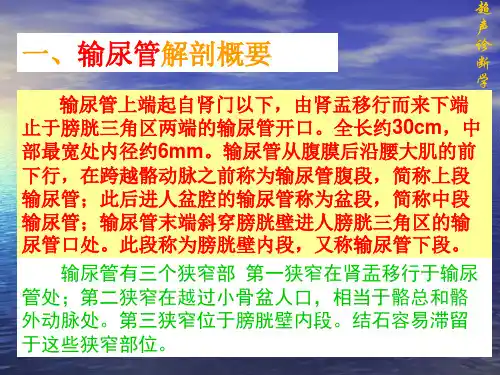 超声诊断学

一、输尿管解剖概要

输尿管上端起自肾门以下，由肾盂移行而来下端止于膀胱三角区两端的输尿管开口。全长约30cm，中部最宽处内径约6mm。输尿管从腹膜后沿腰大肌的前下行，在跨越髂动脉之前称为输尿管腹段，简称上段输尿管；此后进人盆腔的输尿管称为盆段，简称中段输尿管；输尿管末端斜穿膀胱壁进人膀胱三角区的输尿管口处。此段称为膀胱壁内段，又称输尿管下段。

输尿管有三个狭窄部 第一狭窄在肾盂移行于输尿管处；第二狭窄在越过小骨盆人口，相当于髂总和髂外动脉处。第三狭窄位于膀胱壁内段。结石容易滞留于这些狭窄部位。